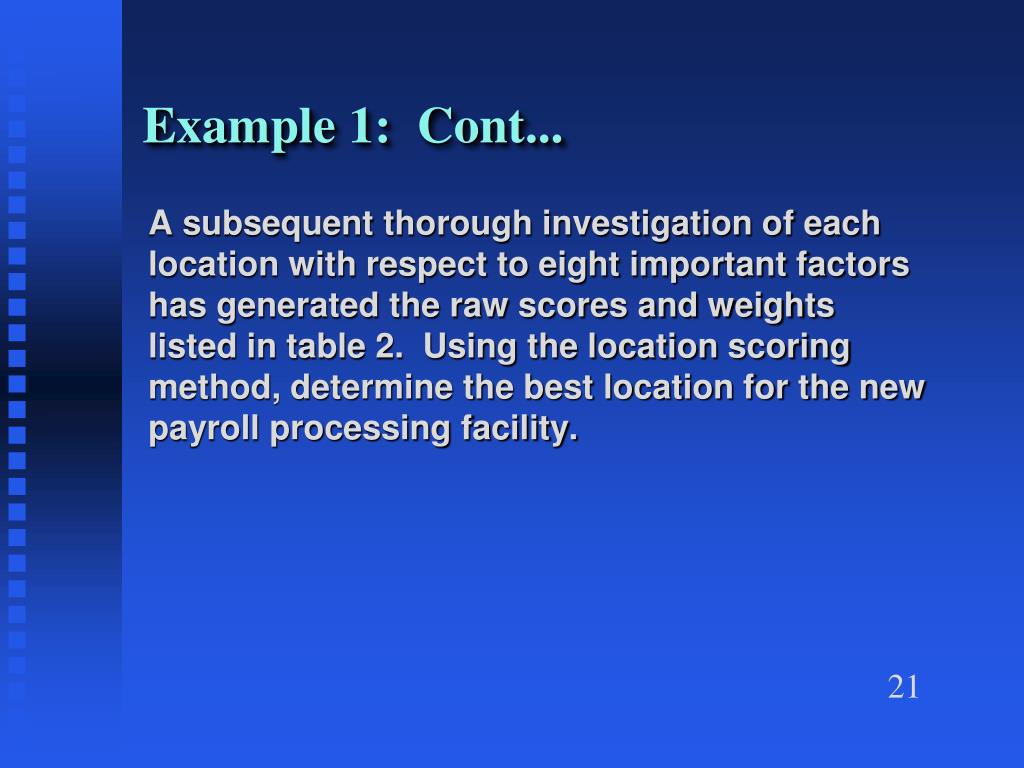 Example 1:  Cont...

A subsequent thorough investigation of each location with respect to eight important factors has generated the raw scores and weights listed in table 2.  Using the location scoring method, determine the best location for the new payroll processing facility.

21